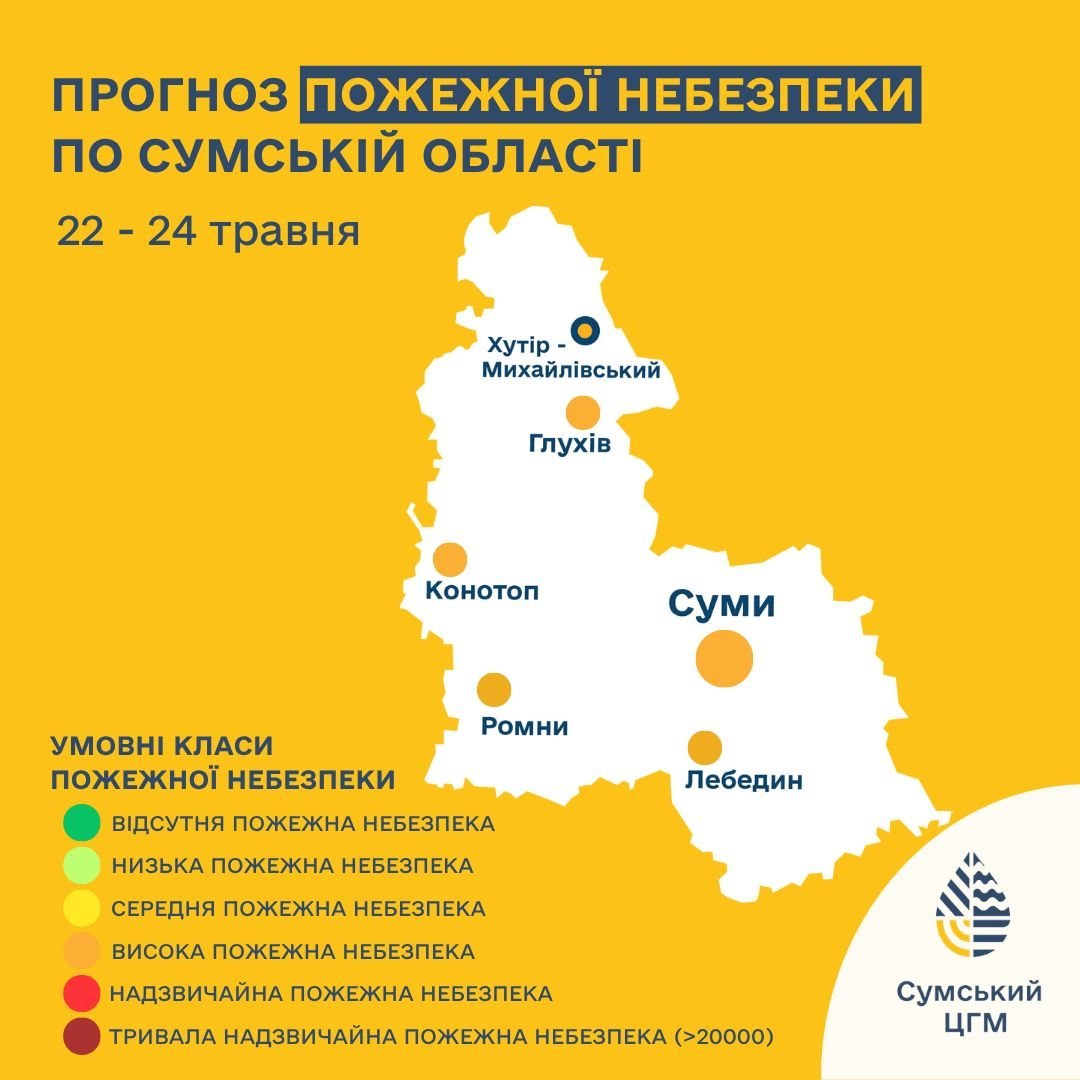 ПРОГНОЗ ПОЖЕЖНОЇ НЕБЕЗПЕКИ ПО СУМСЬКІЙ ОБЛАСТІ

22 - 24 травня

Хутір - Михайлівський

Глухів

Конотоп

Суми

Ромни

Лебедин

УМОВНІ КЛАСИ ПОЖЕЖНОЇ НЕБЕЗПЕКИ

ВІДСУТНЯ ПОЖЕЖНА НЕБЕЗПЕКА

НИЗЬКА ПОЖЕЖНА НЕБЕЗПЕКА

СЕРЕДНЯ ПОЖЕЖНА НЕБЕЗПЕКА

ВИСОКА ПОЖЕЖНА НЕБЕЗПЕКА

НАДЗВИЧАЙНА ПОЖЕЖНА НЕБЕЗПЕКА

ТРИВАЛА НАДЗВИЧАЙНА ПОЖЕЖНА НЕБЕЗПЕКА (>20000)

Сумський ЦГМ